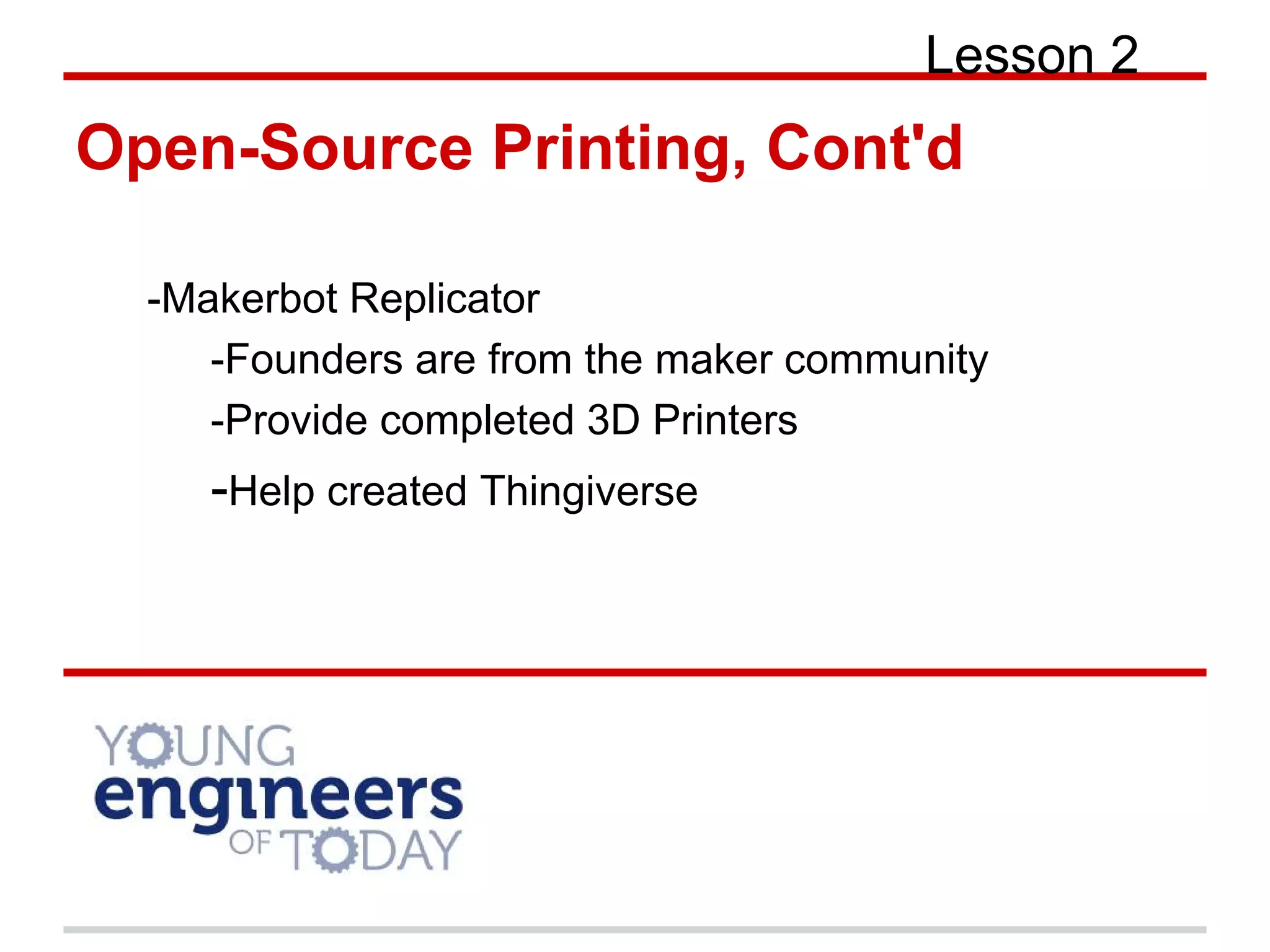 Lesson 2

Open-Source Printing, Cont'd

-Makerbot Replicator

-Founders are from the maker community

-Provide completed 3D Printers

-Help created Thingiverse

YOUNG engineers OF TODAY